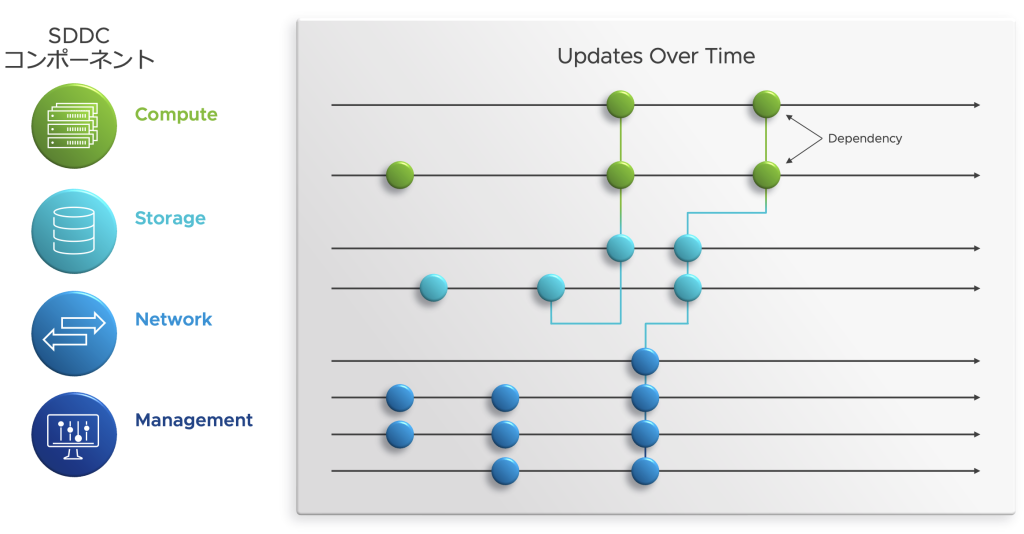 SDDC
コンポーネント

Compute

Storage

Network

Management

Updates Over Time

Dependency